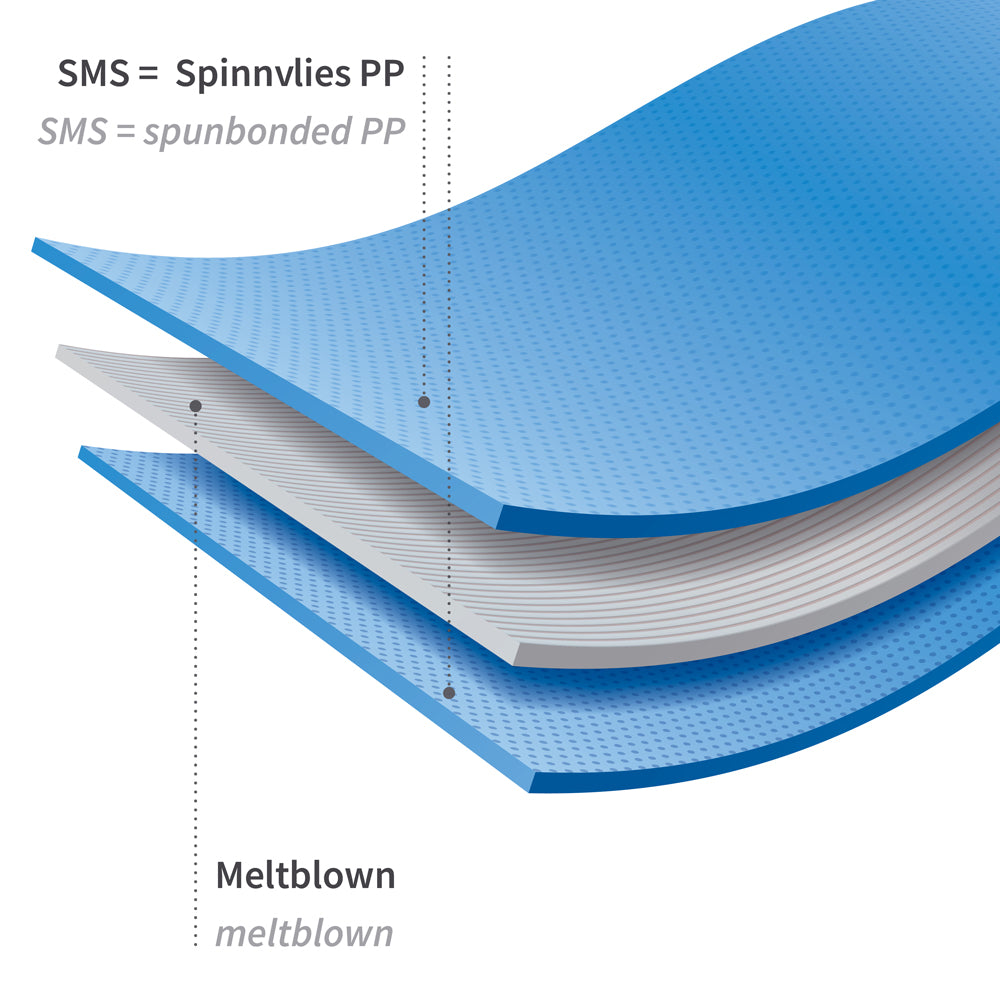 SMS = Spinnvlies PP
SMS = spunbonded PP

Meltblown
meltblown